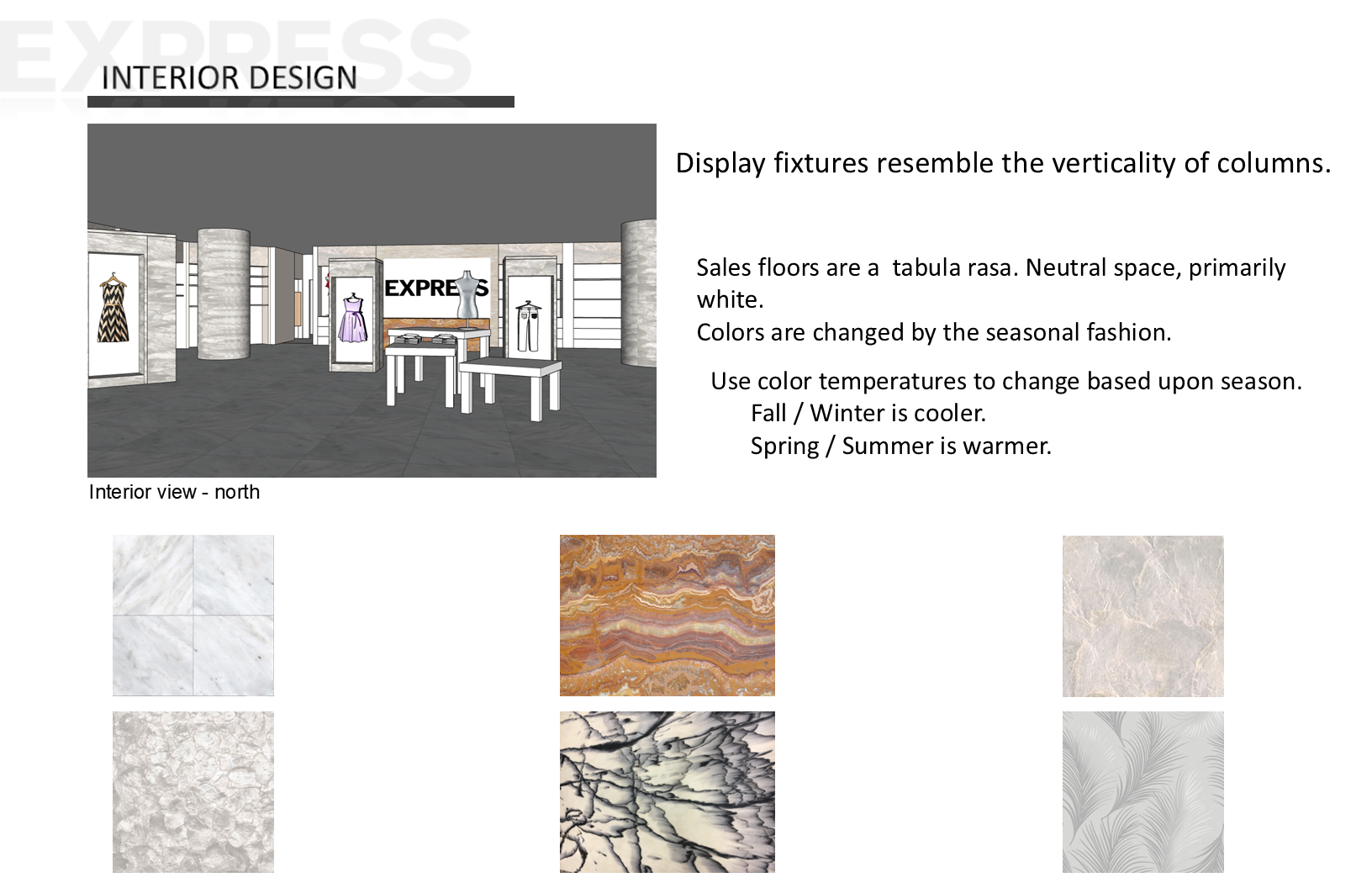 EXPRESS

INTERIOR DESIGN

EXPRESS

Interior view - north

Display fixtures resemble the verticality of columns.

Sales floors are a tabula rasa. Neutral space, primarily white.
Colors are changed by the seasonal fashion.

Use color temperatures to change based upon season.
Fall / Winter is cooler.
Spring / Summer is warmer.